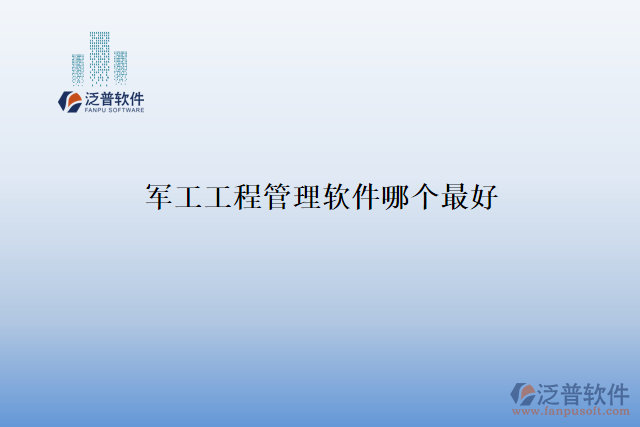 泛普软件
FANPU SOFTWARE

军工工程管理软件哪个最好

泛普软件
www.fanpusoft.com